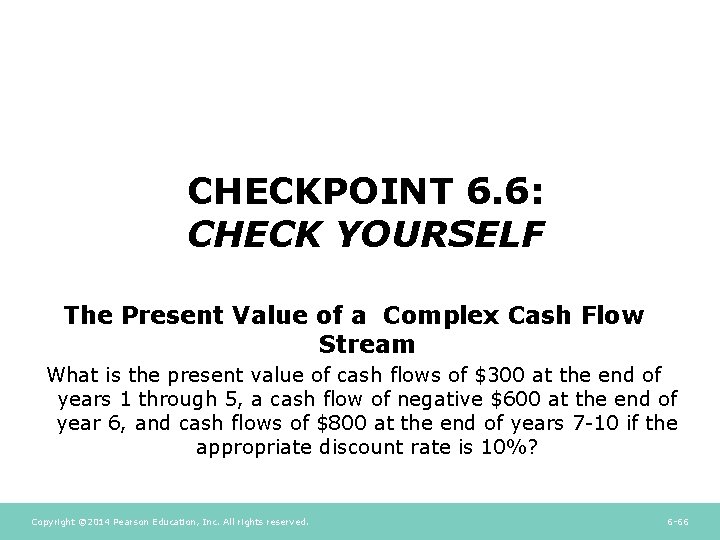 CHECKPOINT 6.6:
CHECK YOURSELF

The Present Value of a Complex Cash Flow Stream

What is the present value of cash flows of \$300 at the end of years 1 through 5, a cash flow of negative \$600 at the end of year 6, and cash flows of \$800 at the end of years 7-10 if the appropriate discount rate is 10%?

Copyright ©2014 Pearson Education, Inc. All rights reserved.

6-66